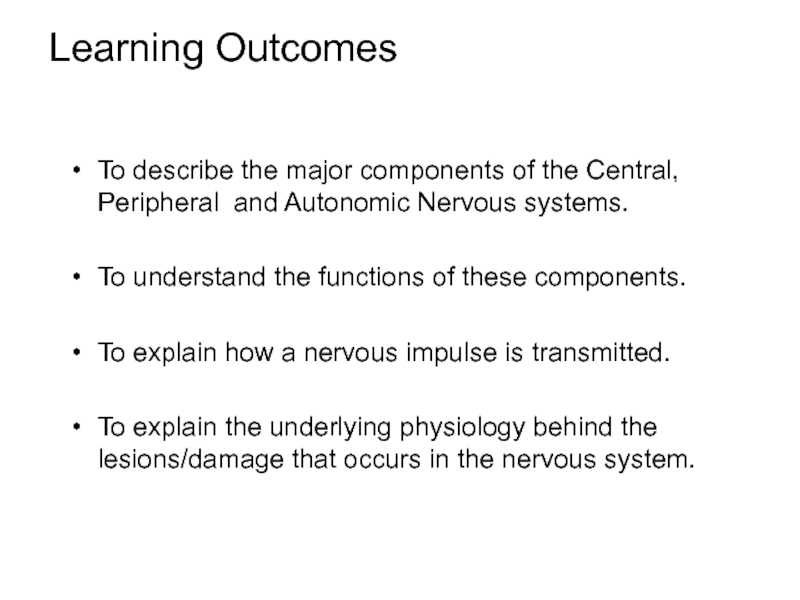 Learning Outcomes

• To describe the major components of the Central, Peripheral  and Autonomic Nervous systems.

• To understand the functions of these components.

• To explain how a nervous impulse is transmitted.

• To explain the underlying physiology behind the lesions/damage that occurs in the nervous system.